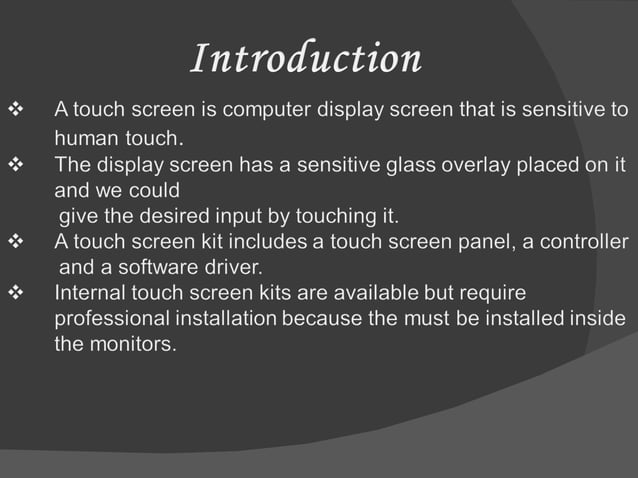 Introduction

❖ A touch screen is computer display screen that is sensitive to human touch.

❖ The display screen has a sensitive glass overlay placed on it and we could give the desired input by touching it.

❖ A touch screen kit includes a touch screen panel, a controller and a software driver.

❖ Internal touch screen kits are available but require professional installation because the must be installed inside the monitors.